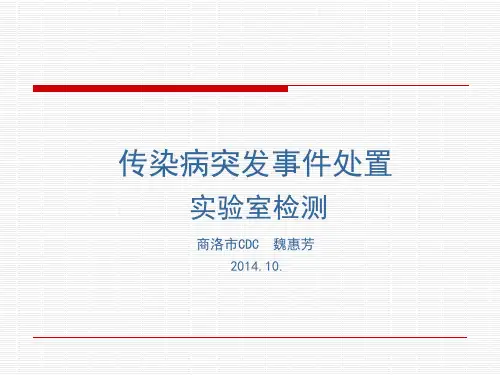 传染病突发事件处置
实验室检测

商洛市CDC　魏惠芳
2014.10.